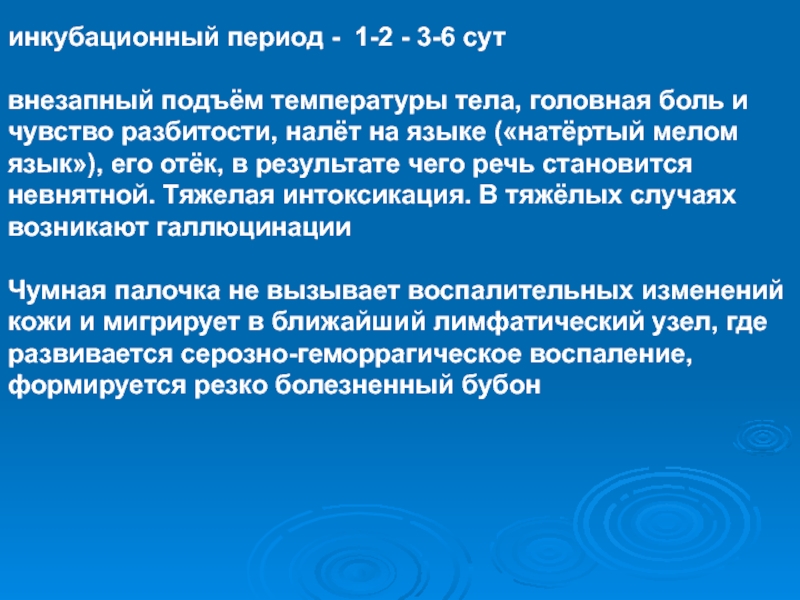 инкубационный период - 1-2 - 3-6 сут

внезапный подъём температуры тела, головная боль и чувство разбитости, налёт на языке («натёртый мелом язык»), его отёк, в результате чего речь становится невнятной. Тяжелая интоксикация. В тяжёлых случаях возникают галлюцинации

Чумная палочка не вызывает воспалительных изменений кожи и мигрирует в ближайший лимфатический узел, где развивается серозно-геморрагическое воспаление, формируется резко болезненный бубон